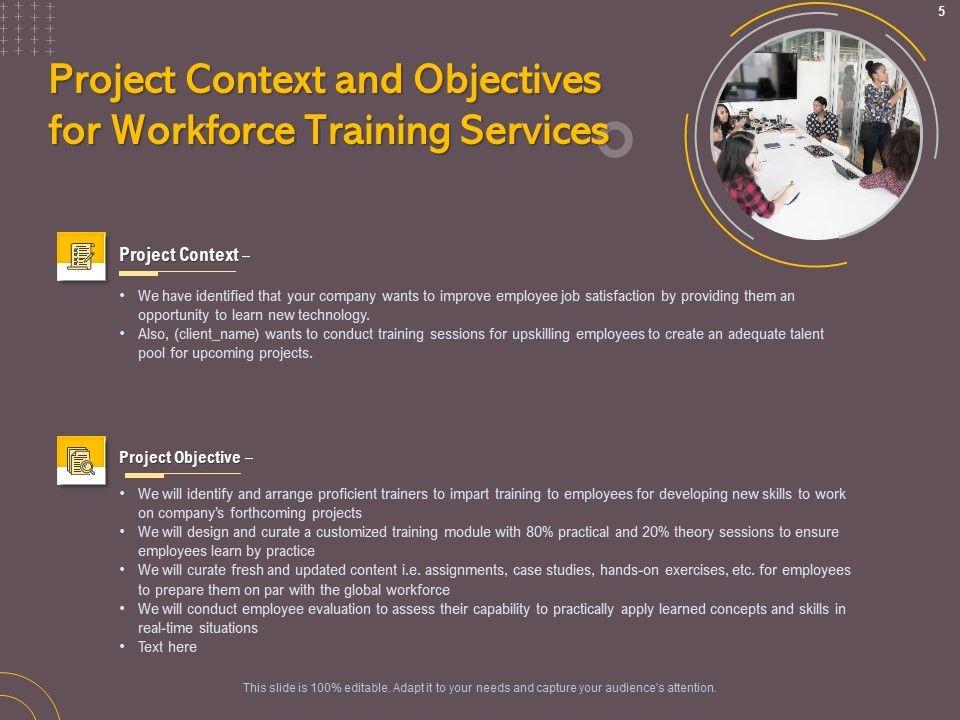 5

Project Context and Objectives for Workforce Training Services

Project Context –

• We have identified that your company wants to improve employee job satisfaction by providing them an opportunity to learn new technology.
• Also, (client_name) wants to conduct training sessions for upskilling employees to create an adequate talent pool for upcoming projects.

Project Objective –

• We will identify and arrange proficient trainers to impart training to employees for developing new skills to work on company's forthcoming projects
• We will design and curate a customized training module with 80% practical and 20% theory sessions to ensure employees learn by practice
• We will curate fresh and updated content i.e. assignments, case studies, hands-on exercises, etc. for employees to prepare them on par with the global workforce
• We will conduct employee evaluation to assess their capability to practically apply learned concepts and skills in real-time situations
• Text here

This slide is 100% editable. Adapt it to your needs and capture your audience's attention.